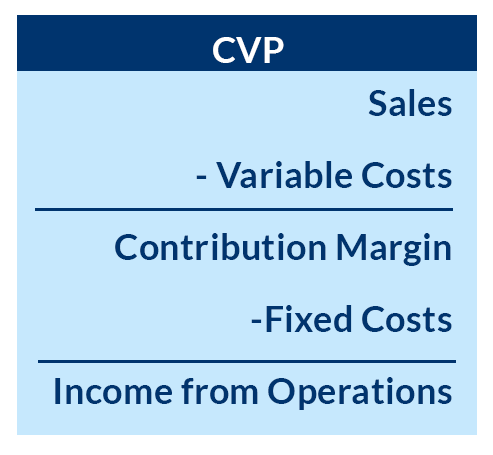 CVP

Sales

- Variable Costs

Contribution Margin

-Fixed Costs

Income from Operations